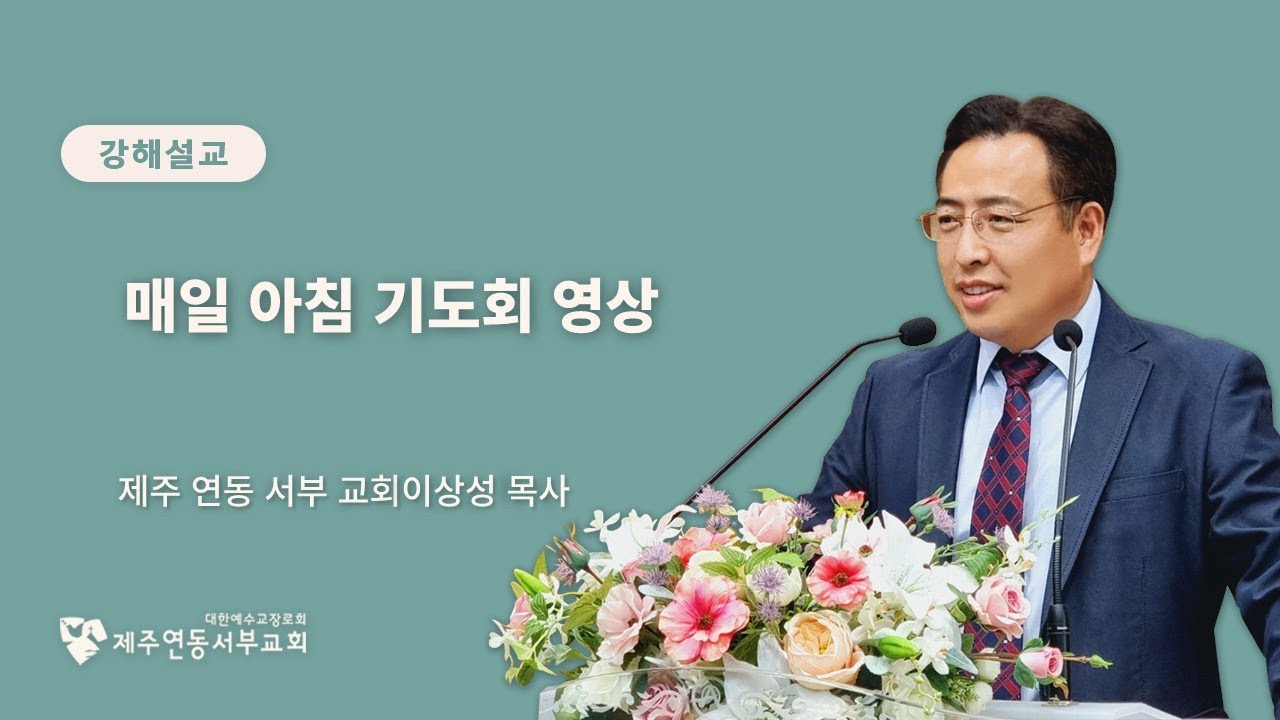 강해설교

매일 아침 기도회 영상

제주 연동 서부 교회이상성 목사

대한예수교장로회
제주연동서부교회